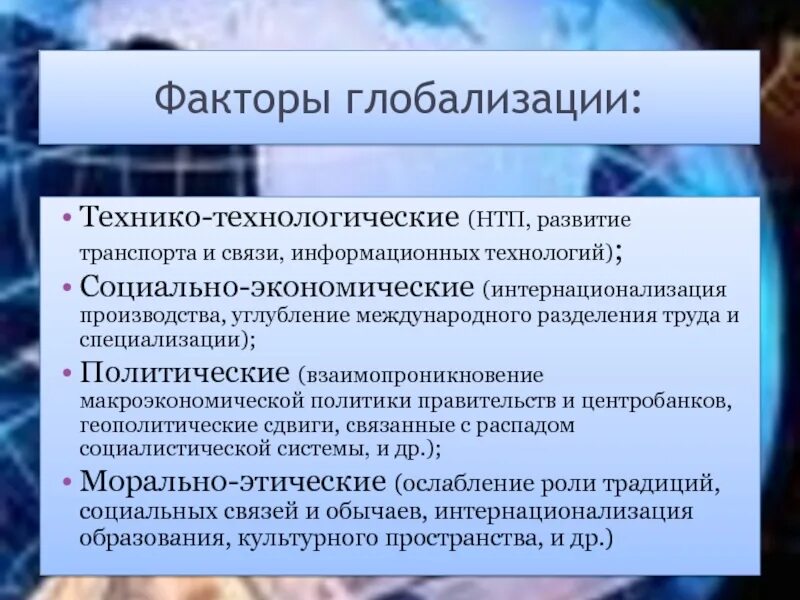 Факторы глобализации:

• Технико-технологические (НТП, развитие транспорта и связи, информационных технологий);
• Социально-экономические (интернационализация производства, углубление международного разделения труда и специализации);
• Политические (взаимопроникновение макроэкономической политики правительств и центробанков, геополитические сдвиги, связанные с распадом социалистической системы, и др.);
• Морально-этические (ослабление роли традиций, социальных связей и обычаев, интернационализация образования, культурного пространства, и др.)